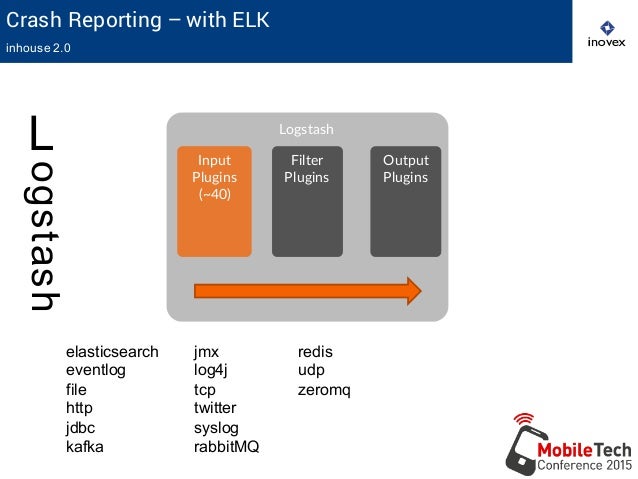 Crash Reporting – with ELK
inhouse 2.0

inovex

Logstash

Logstash

Input Plugins (~40)

Filter Plugins

Output Plugins

elasticsearch
eventlog
file
http
jdbc
kafka

jmx
log4j
tcp
twitter
syslog
rabbitMQ

redis
udp
zeromq

MobileTech Conference 2015